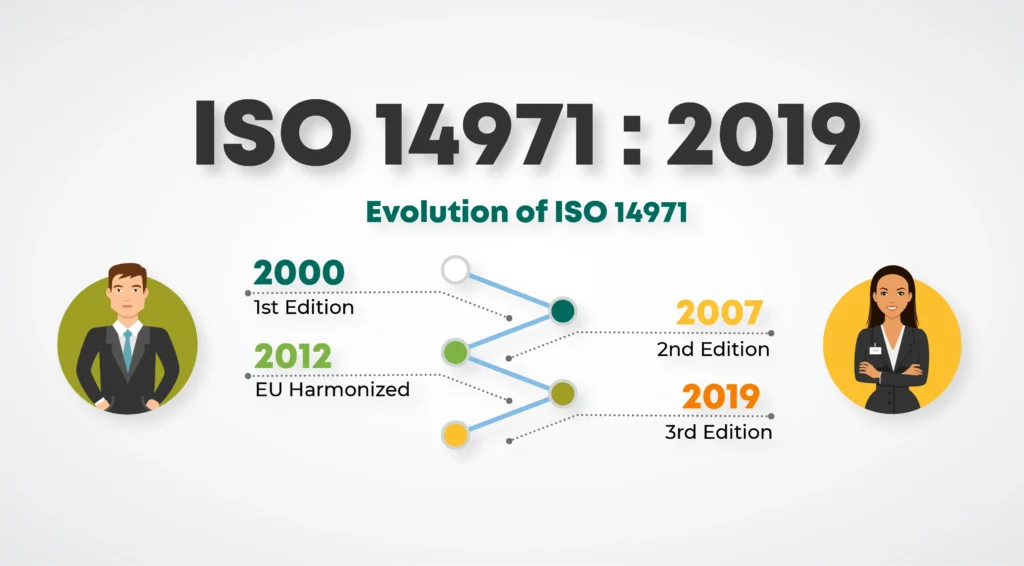 ISO 14971 : 2019

Evolution of ISO 14971

2000
1st Edition

2012
EU Harmonized

2007
2nd Edition

2019
3rd Edition